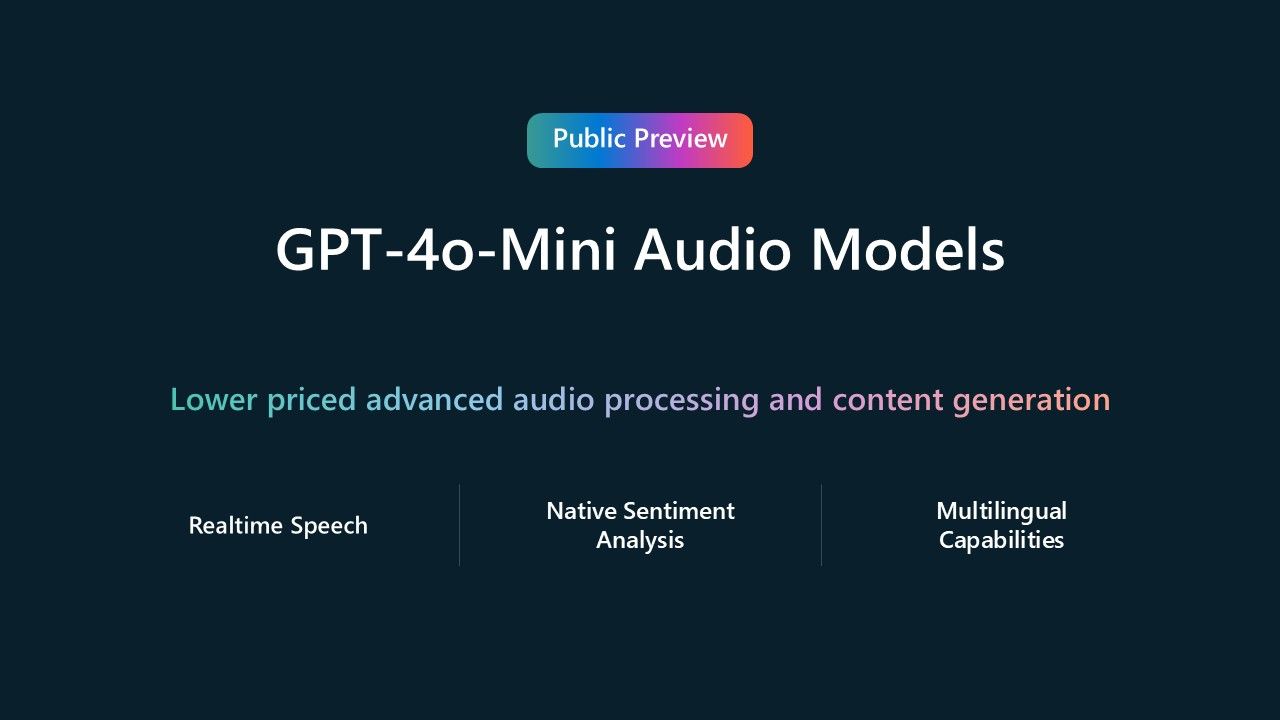 Public Preview

GPT-4o-Mini Audio Models

Lower priced advanced audio processing and content generation

Realtime Speech

Native Sentiment Analysis

Multilingual Capabilities